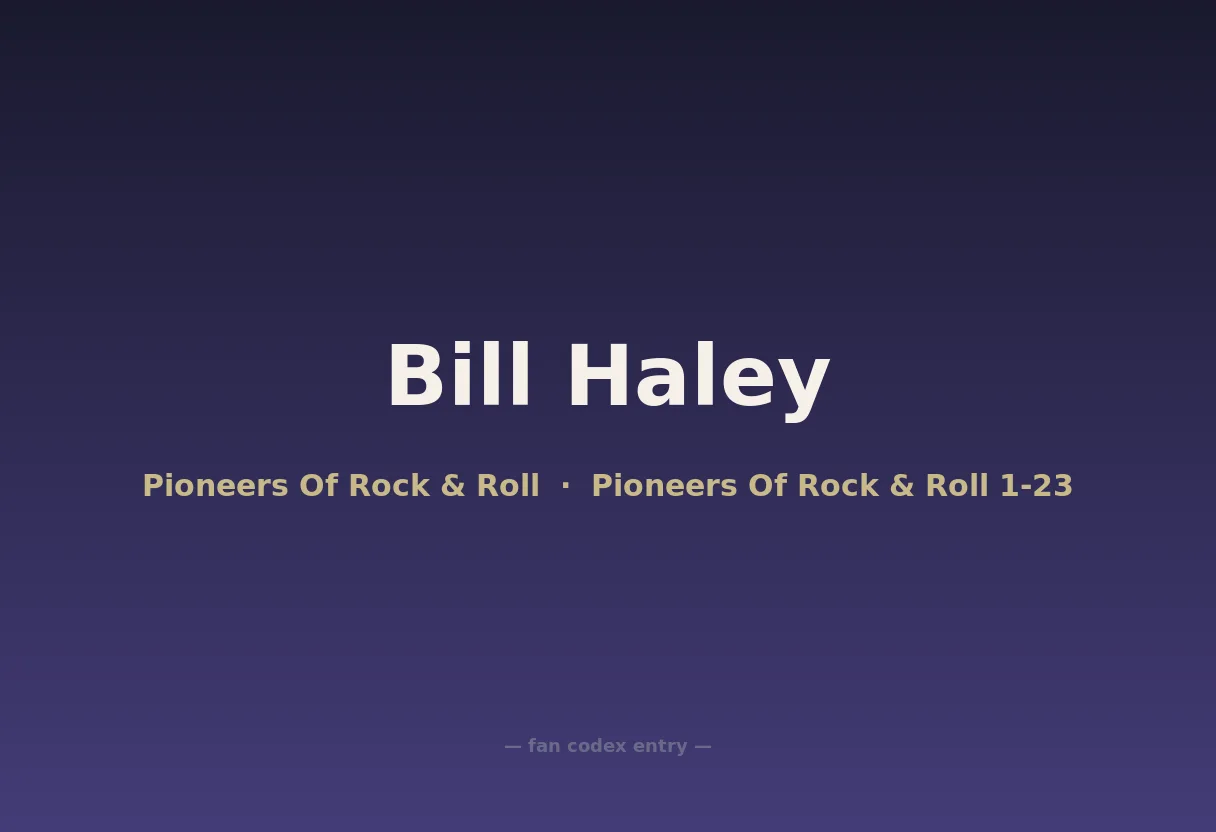 Bill Haley

Pioneers Of Rock & Roll · Pioneers Of Rock & Roll 1-23

— fan codex entry —